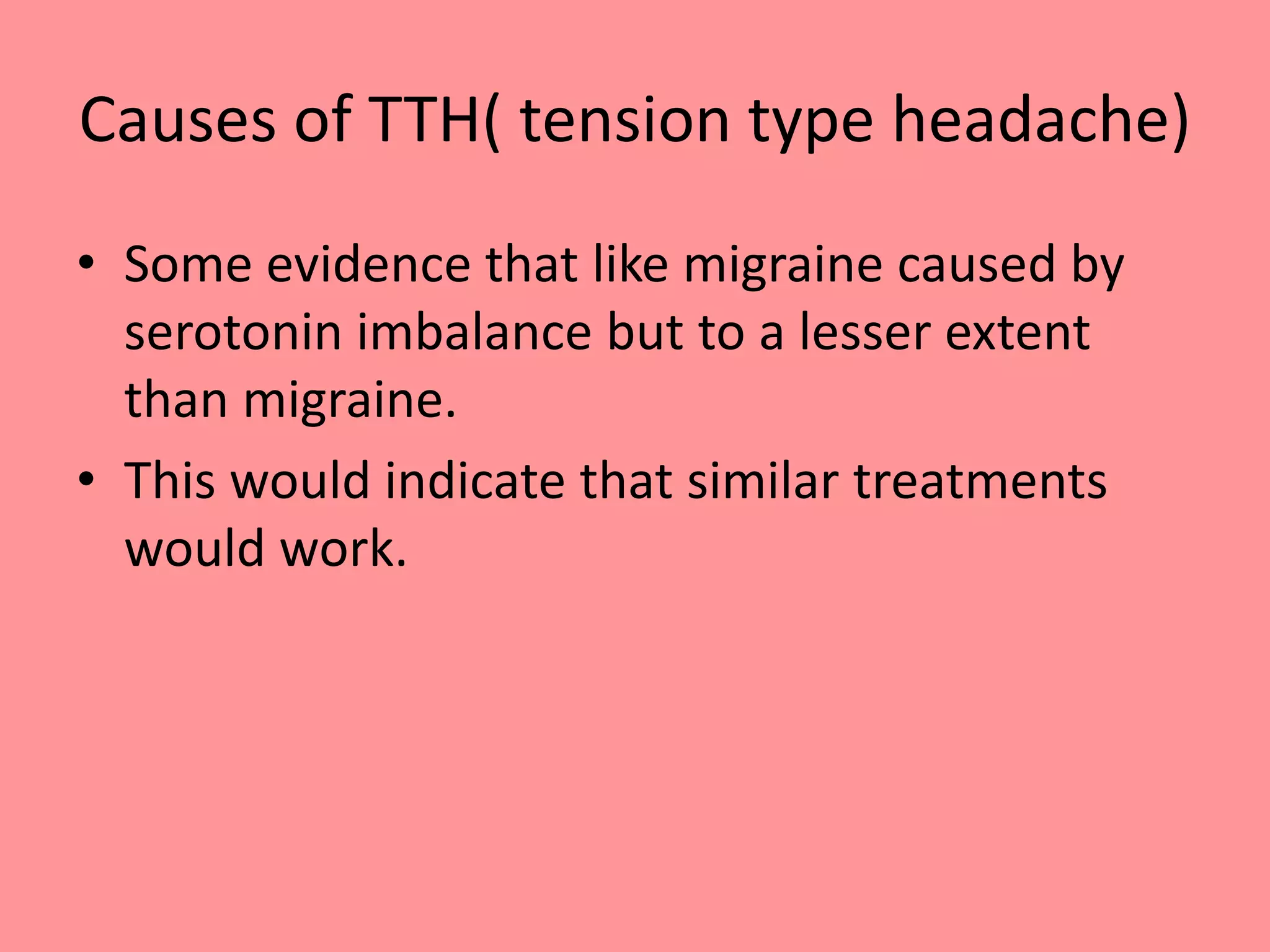 Causes of TTH( tension type headache)

• Some evidence that like migraine caused by serotonin imbalance but to a lesser extent than migraine.
• This would indicate that similar treatments would work.